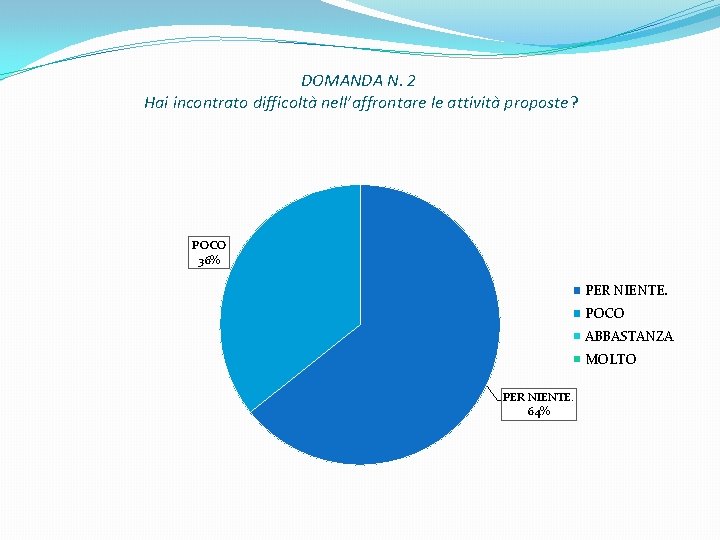 DOMANDA N. 2
Hai incontrato difficoltà nell'affrontare le attività proposte?

POCO
36%

PER NIENTE.
64%

PER NIENTE.
POCO
ABBASTANZA
MOLTO